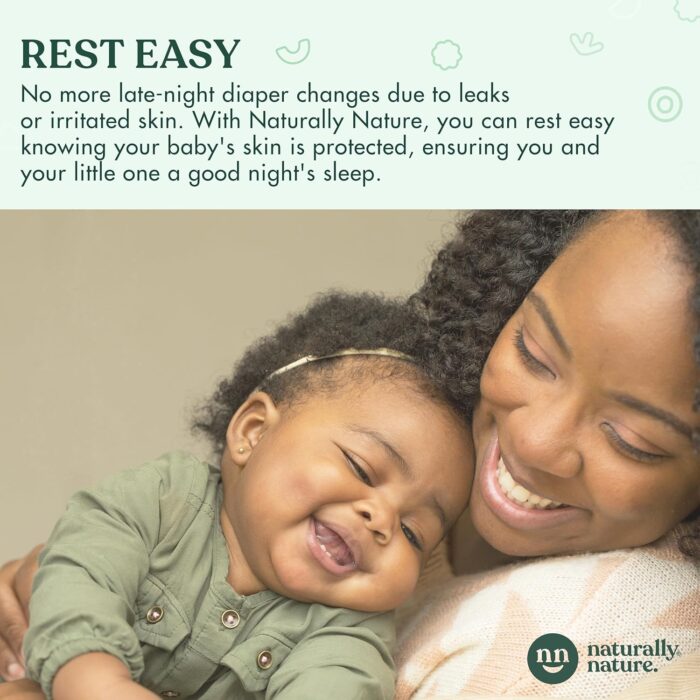 REST EASY

No more late-night diaper changes due to leaks or irritated skin. With Naturally Nature, you can rest easy knowing your baby's skin is protected, ensuring you and your little one a good night's sleep.

nn naturally nature.